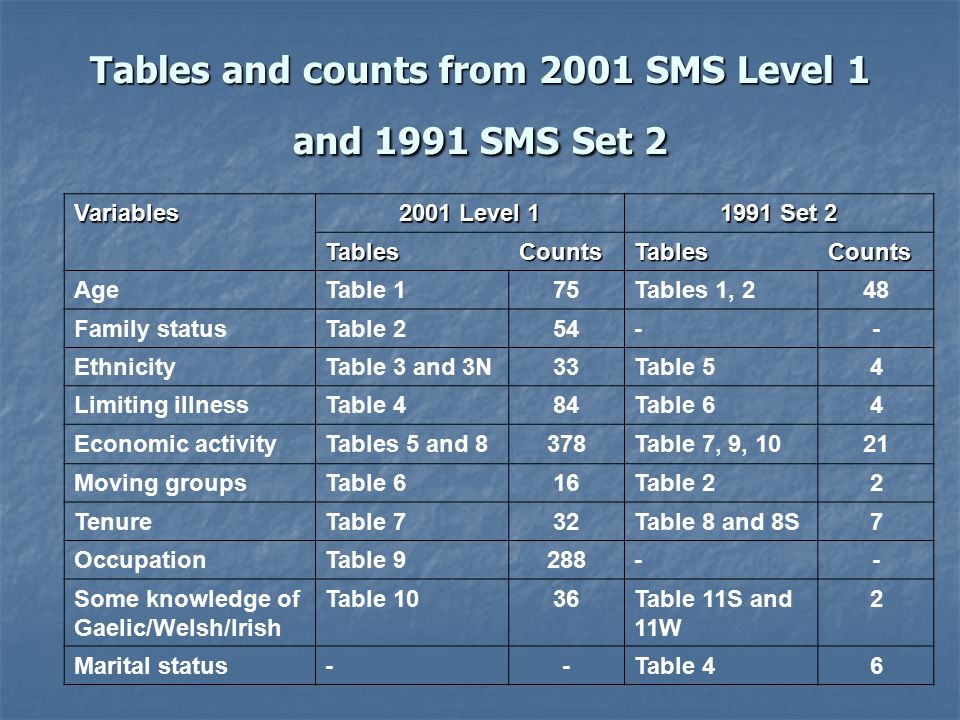 Tables and counts from 2001 SMS Level 1 and 1991 SMS Set 2

| Variables | 2001 Level 1 | | 1991 Set 2 | |
|---|---|---|---|---|
| | Tables | Counts | Tables | Counts |
| Age | Table 1 | 75 | Tables 1, 2 | 48 |
| Family status | Table 2 | 54 | - | - |
| Ethnicity | Table 3 and 3N | 33 | Table 5 | 4 |
| Limiting illness | Table 4 | 84 | Table 6 | 4 |
| Economic activity | Tables 5 and 8 | 378 | Table 7, 9, 10 | 21 |
| Moving groups | Table 6 | 16 | Table 2 | 2 |
| Tenure | Table 7 | 32 | Table 8 and 8S | 7 |
| Occupation | Table 9 | 288 | - | - |
| Some knowledge of Gaelic/Welsh/Irish | Table 10 | 36 | Table 11S and 11W | 2 |
| Marital status | - | - | Table 4 | 6 |